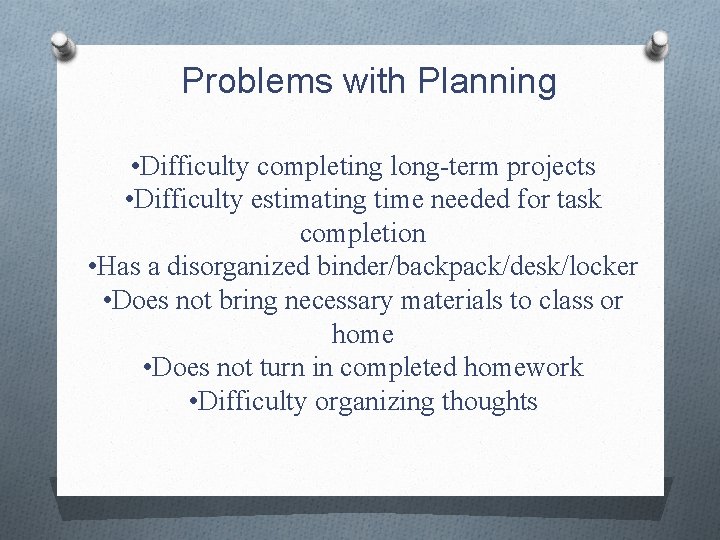 Problems with Planning

•Difficulty completing long-term projects
•Difficulty estimating time needed for task completion
•Has a disorganized binder/backpack/desk/locker
•Does not bring necessary materials to class or home
•Does not turn in completed homework
•Difficulty organizing thoughts